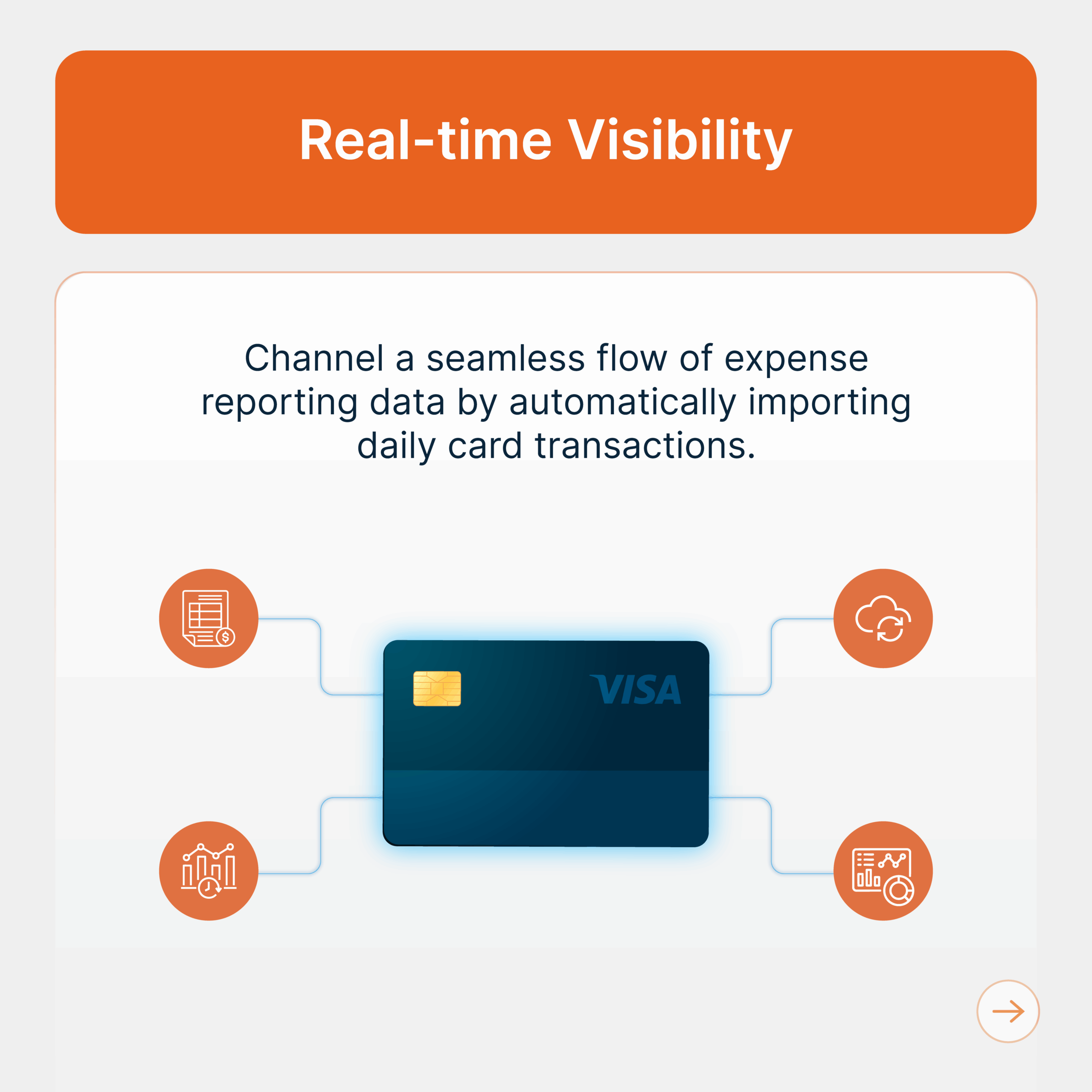 Real-time Visibility

Channel a seamless flow of expense reporting data by automatically importing daily card transactions.

VISA